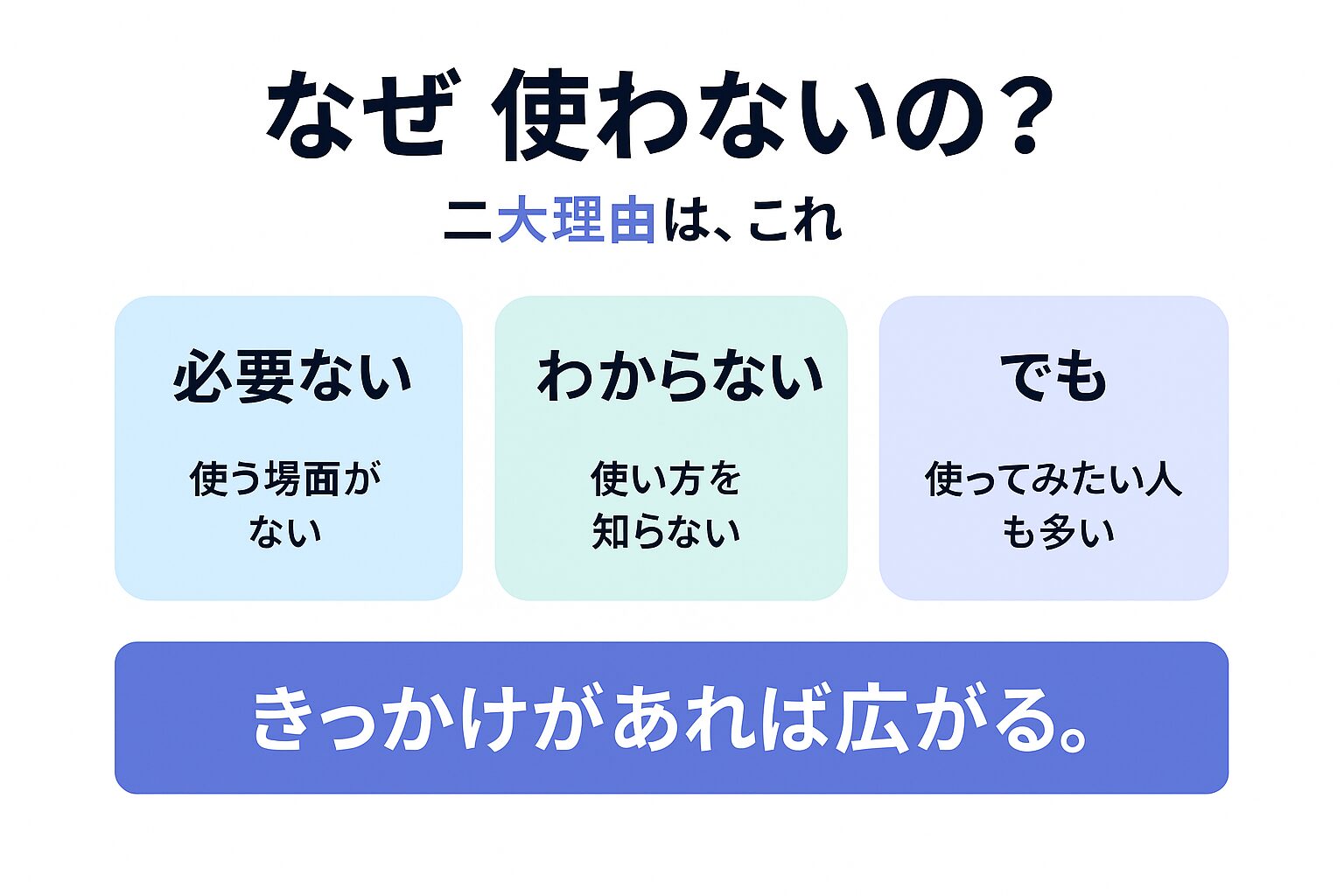 なぜ 使わないの？

二大理由は、これ

必要ない

使う場面がない

わからない

使い方を知らない

でも

使ってみたい人も多い

きっかけがあれば広がる。